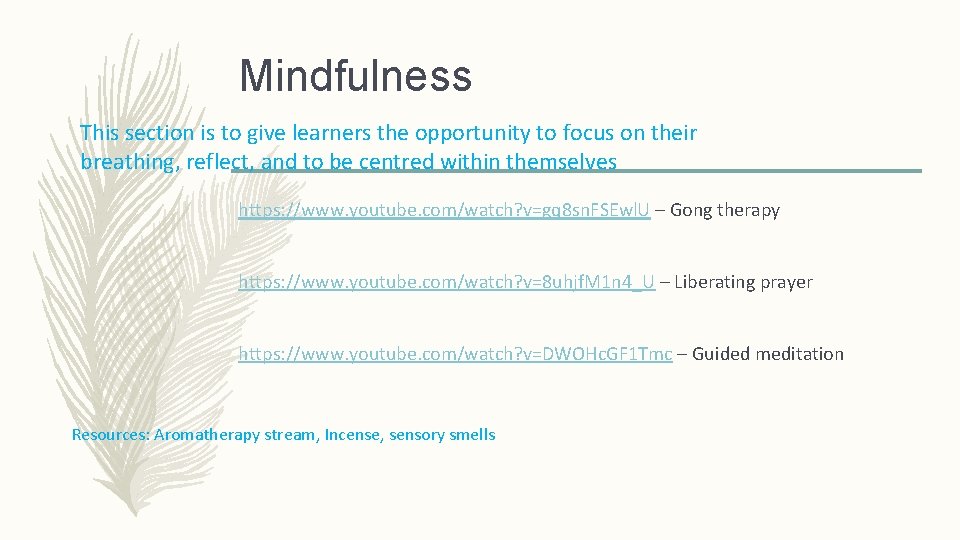 Mindfulness

This section is to give learners the opportunity to focus on their breathing, reflect, and to be centred within themselves

https://www.youtube.com/watch?v=gq8snFSEwlU – Gong therapy

https://www.youtube.com/watch?v=8uhjfM1n4_U – Liberating prayer

https://www.youtube.com/watch?v=DWOHcGF1Tmc – Guided meditation

Resources: Aromatherapy stream, Incense, sensory smells